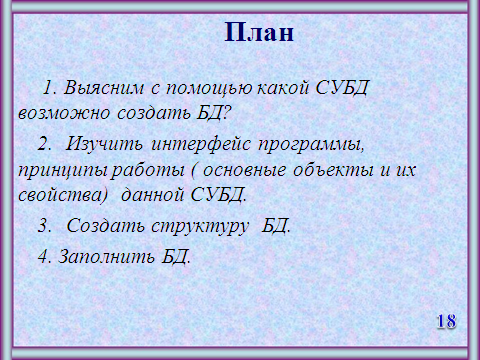 План

1. Выясним с помощью какой СУБД возможно создать БД?

2. Изучить интерфейс программы, принципы работы ( основные объекты и их свойства) данной СУБД.

3. Создать структуру БД.

4. Заполнить БД.

18